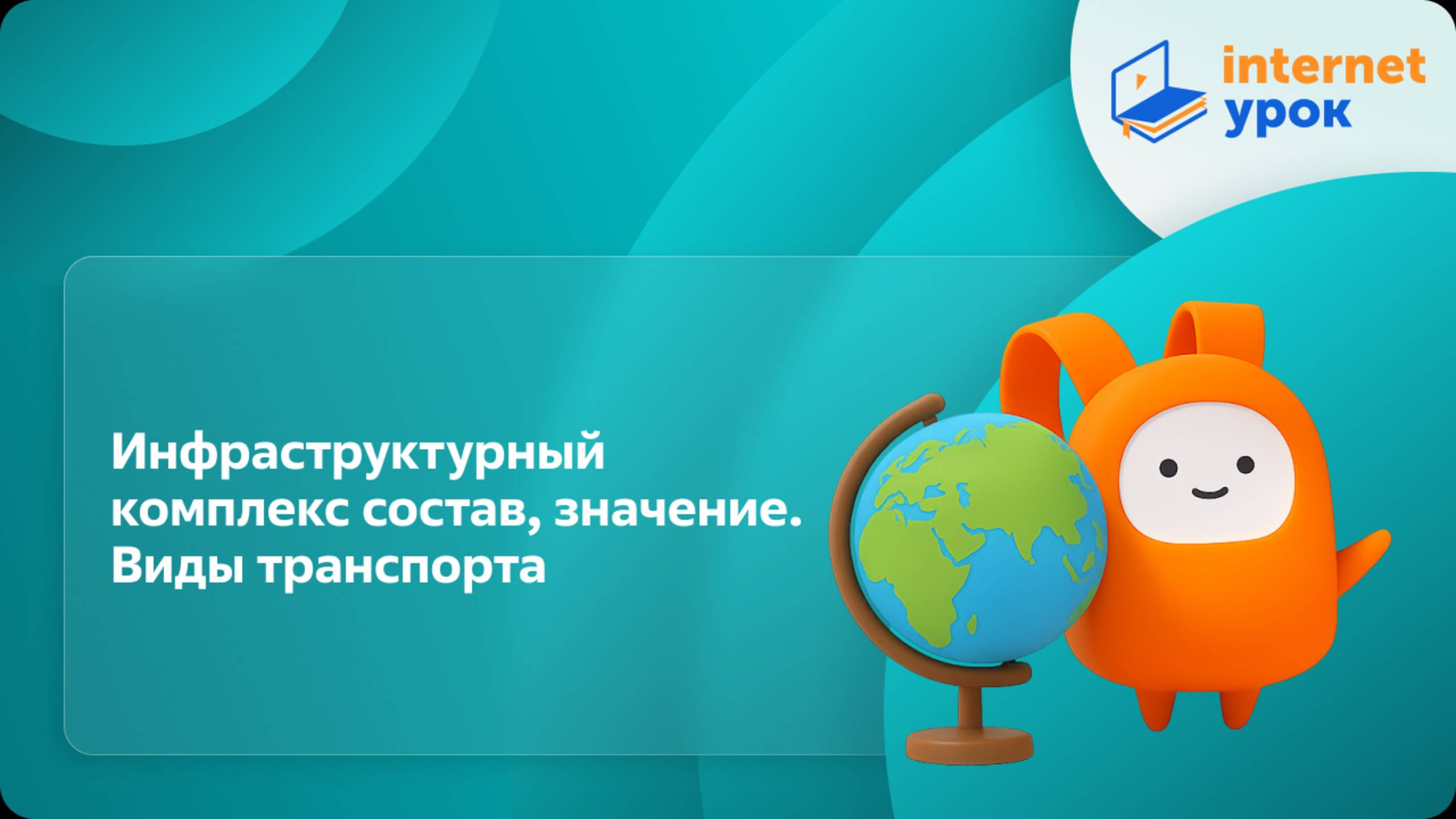 internet урок

Инфраструктурный комплекс состав, значение. Виды транспорта